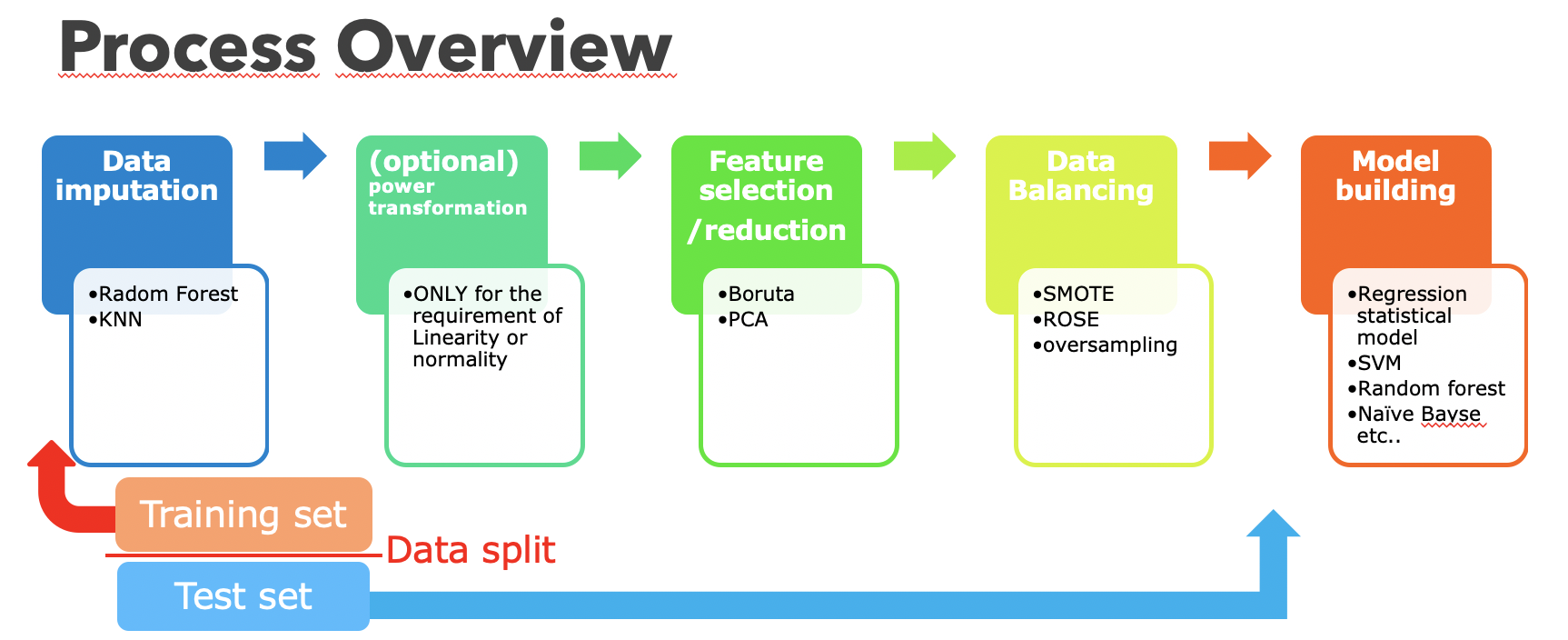 Process Overview

Data imputation

•Radom Forest
•KNN

(optional)
power transformation

•ONLY for the requirement of Linearity or normality

Feature selection /reduction

•Boruta
•PCA

Data Balancing

•SMOTE
•ROSE
•oversampling

Model building

•Regression statistical model
•SVM
•Random forest
•Naïve Bayse etc..

Training set

Data split

Test set